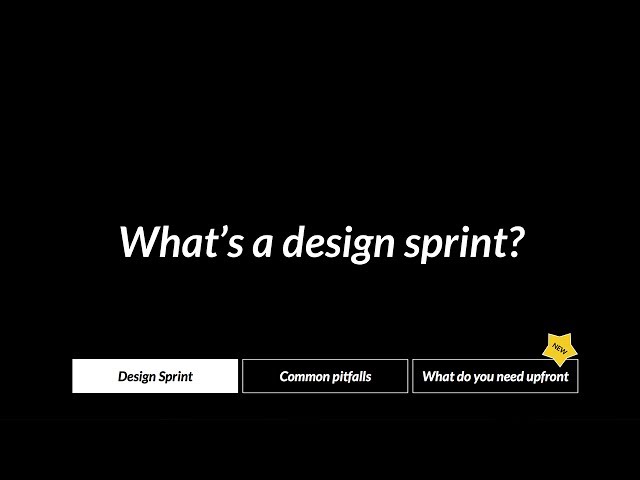 What’s a design sprint?

Design Sprint

Common pitfalls

NEW

What do you need upfront